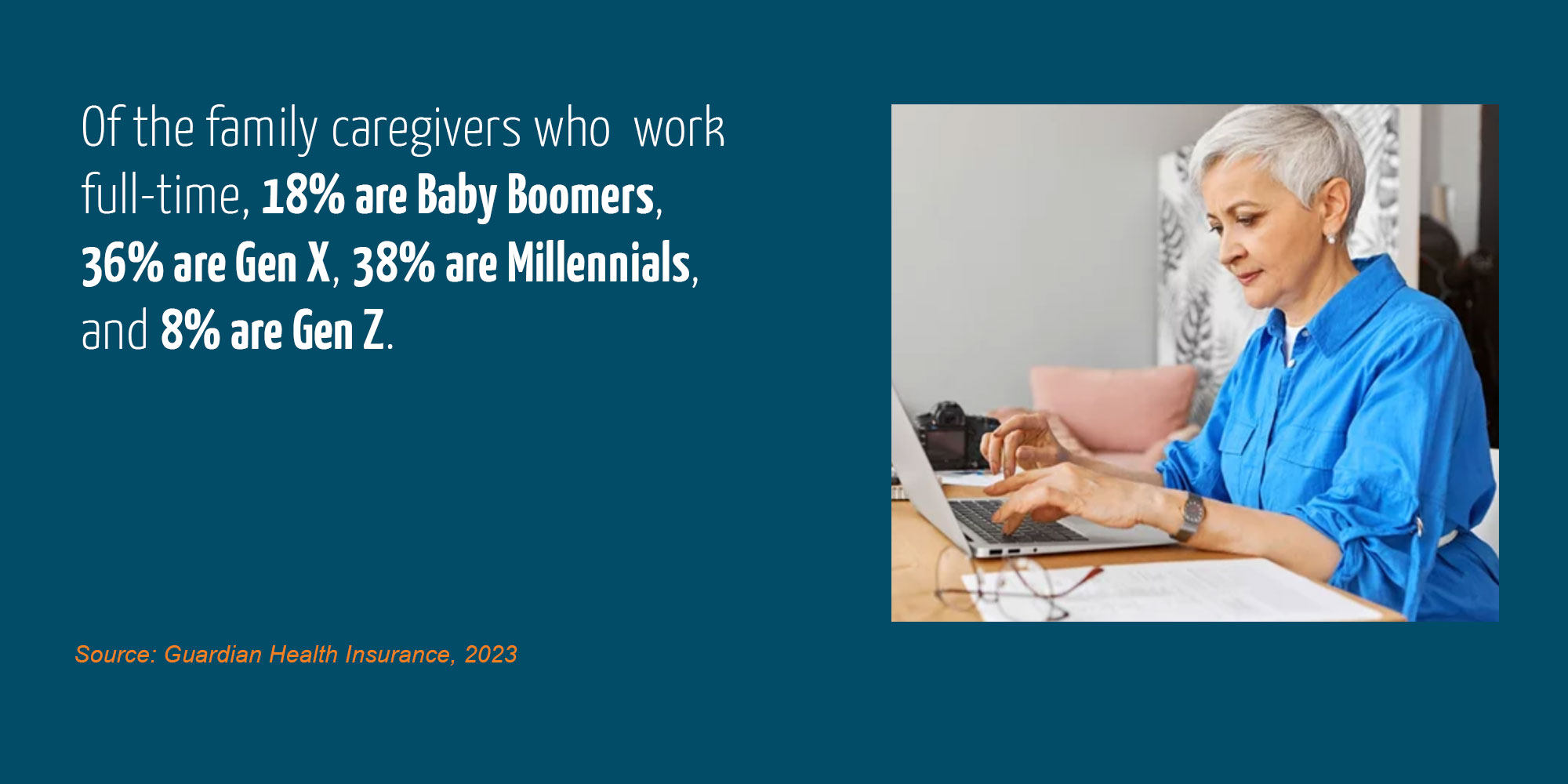 Of the family caregivers who  work full-time, 18% are Baby Boomers, 36% are Gen X, 38% are Millennials, and 8% are Gen Z.

Source: Guardian Health Insurance, 2023